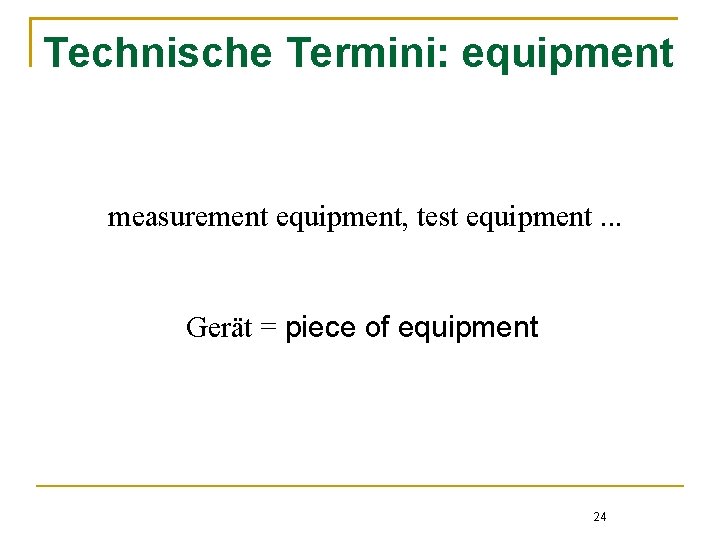 Technische Termini: equipment

measurement equipment, test equipment ...

Gerät = piece of equipment

24